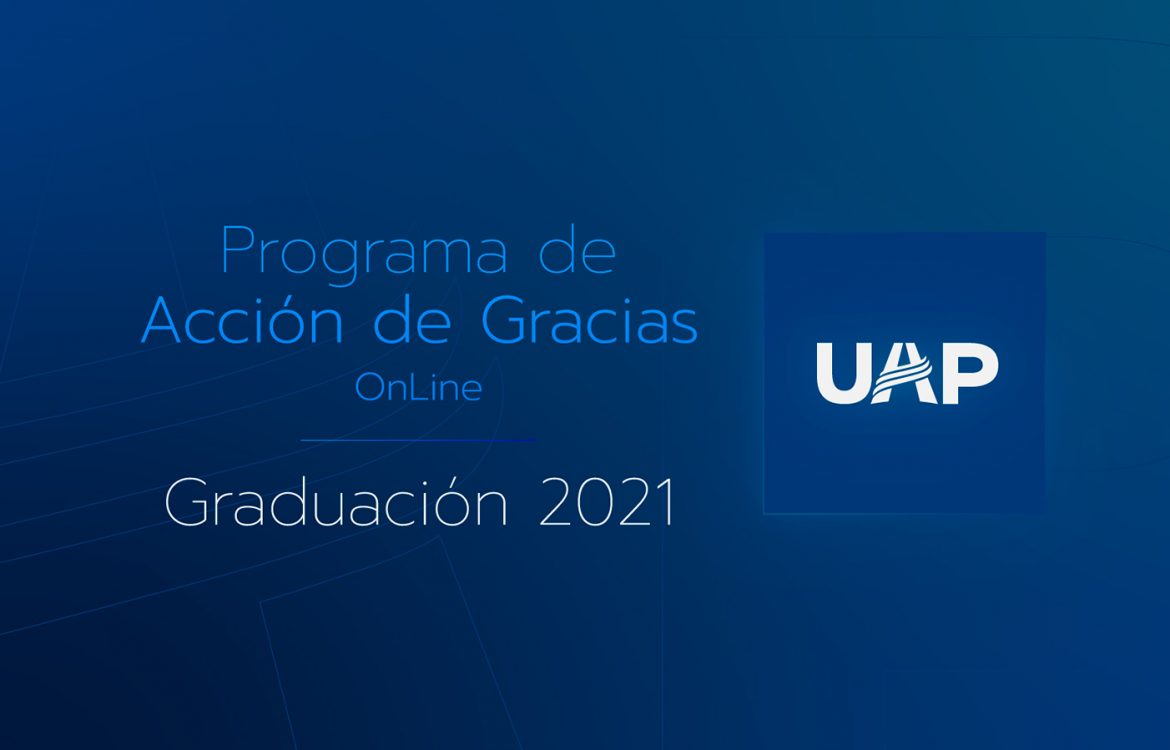 Programa de
Acción de Gracias
OnLine

Graduación 2021

UAP